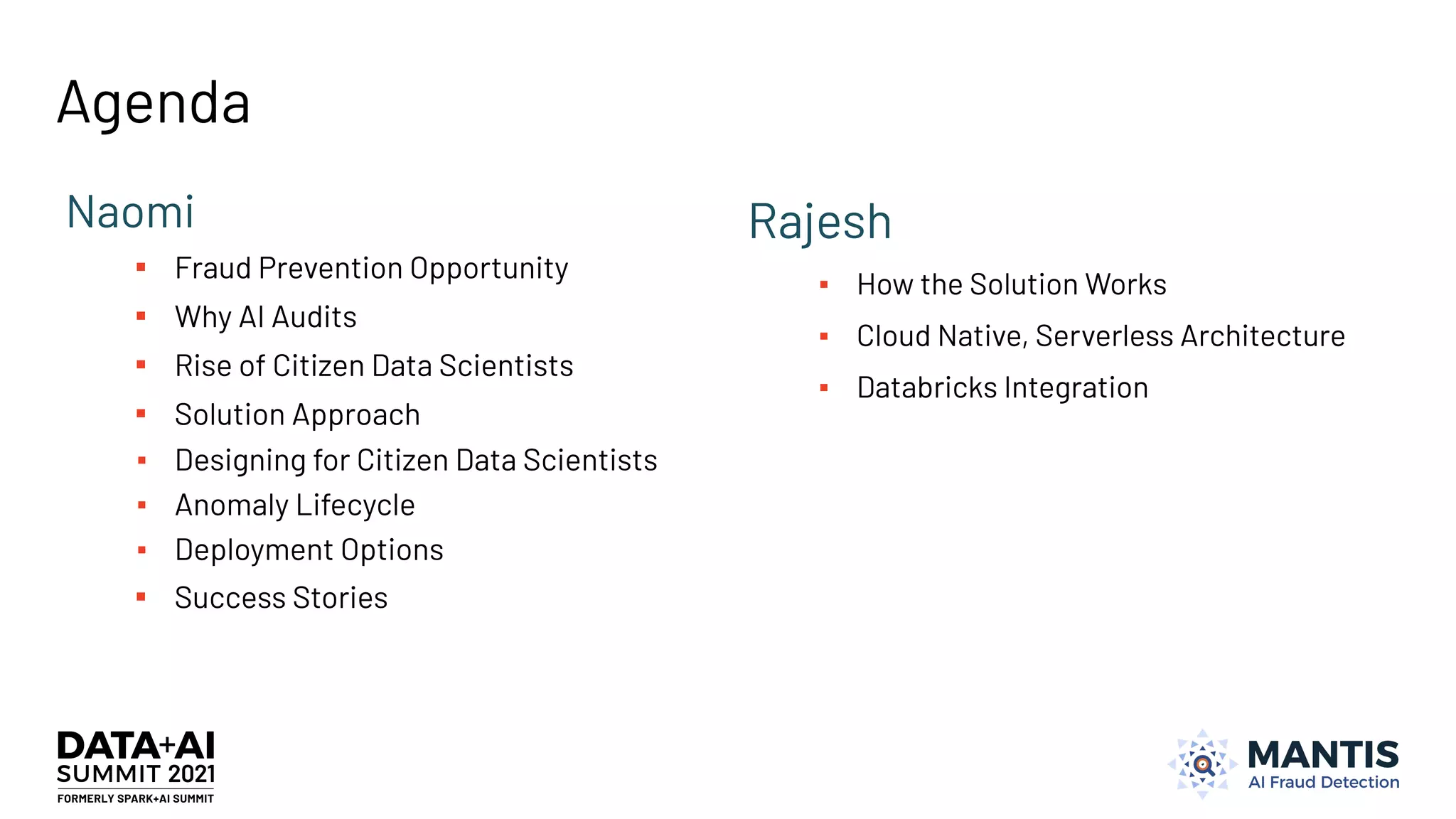 Agenda

Naomi

- Fraud Prevention Opportunity
- Why AI Audits
- Rise of Citizen Data Scientists
- Solution Approach
- Designing for Citizen Data Scientists
- Anomaly Lifecycle
- Deployment Options
- Success Stories

Rajesh

- How the Solution Works
- Cloud Native, Serverless Architecture
- Databricks Integration

DATA+AI SUMMIT 2021
FORMERLY SPARK+AI SUMMIT

MANTIS
AI Fraud Detection